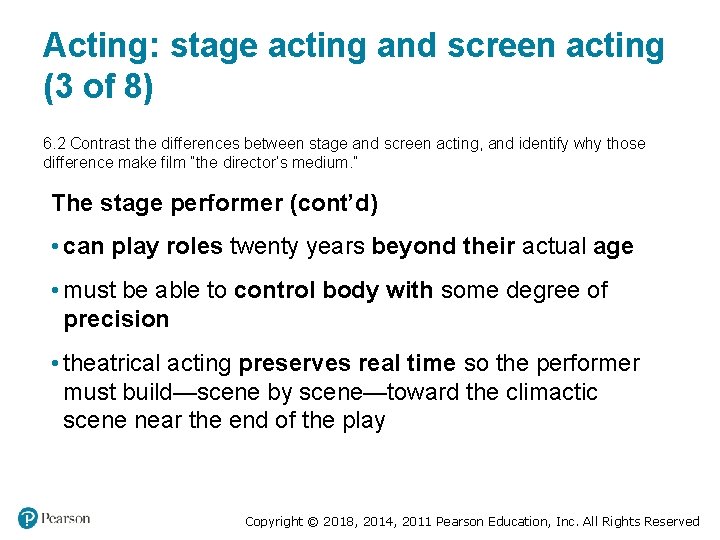 Acting: stage acting and screen acting (3 of 8)

6.2 Contrast the differences between stage and screen acting, and identify why those difference make film "the director's medium."

The stage performer (cont'd)

• can play roles twenty years beyond their actual age

• must be able to control body with some degree of precision

• theatrical acting preserves real time so the performer must build—scene by scene—toward the climactic scene near the end of the play

Pearson

Copyright © 2018, 2014, 2011 Pearson Education, Inc. All Rights Reserved